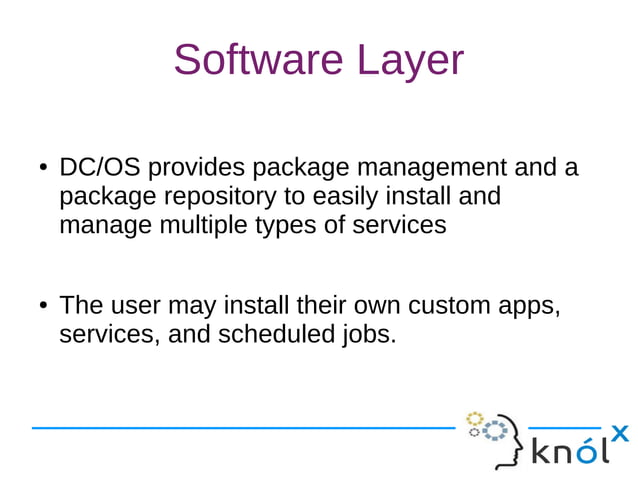 Software Layer

• DC/OS provides package management and a package repository to easily install and manage multiple types of services

• The user may install their own custom apps, services, and scheduled jobs.

knólx